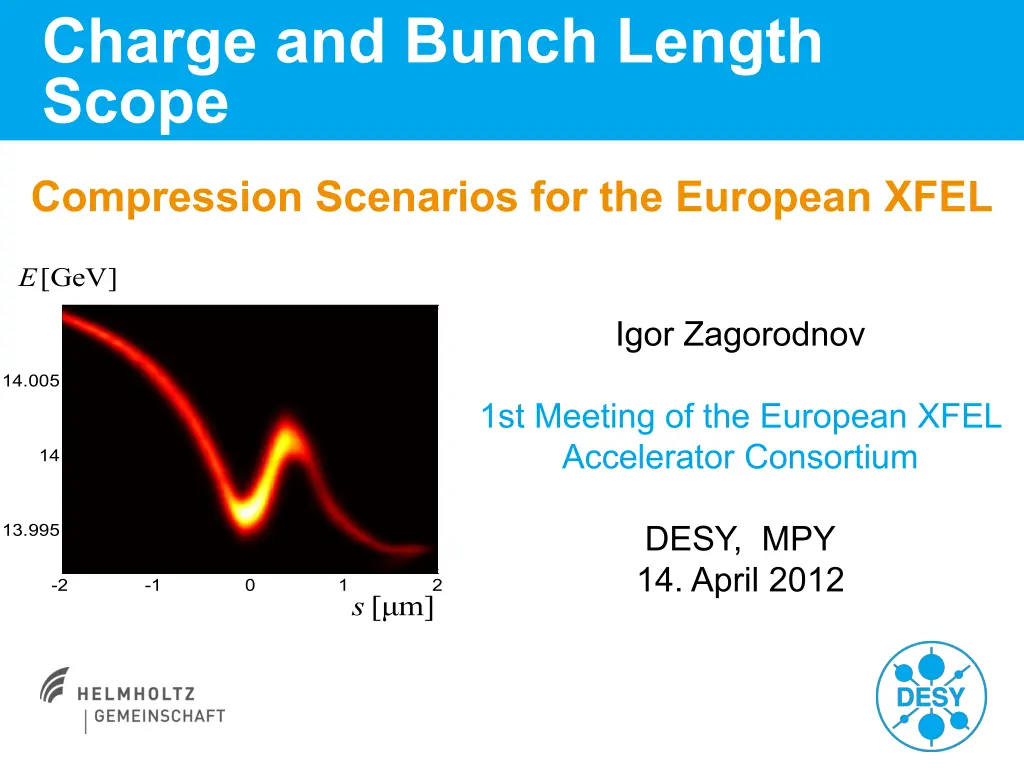 Charge and Bunch Length Scope

Compression Scenarios for the European XFEL

$E$ [GeV]

14.005

14

13.995

-2 -1 0 1 2

$s$ [μm]

Igor Zagorodnov

1st Meeting of the European XFEL Accelerator Consortium

DESY, MPY
14. April 2012

HELMHOLTZ
GEMEINSCHAFT

DESY